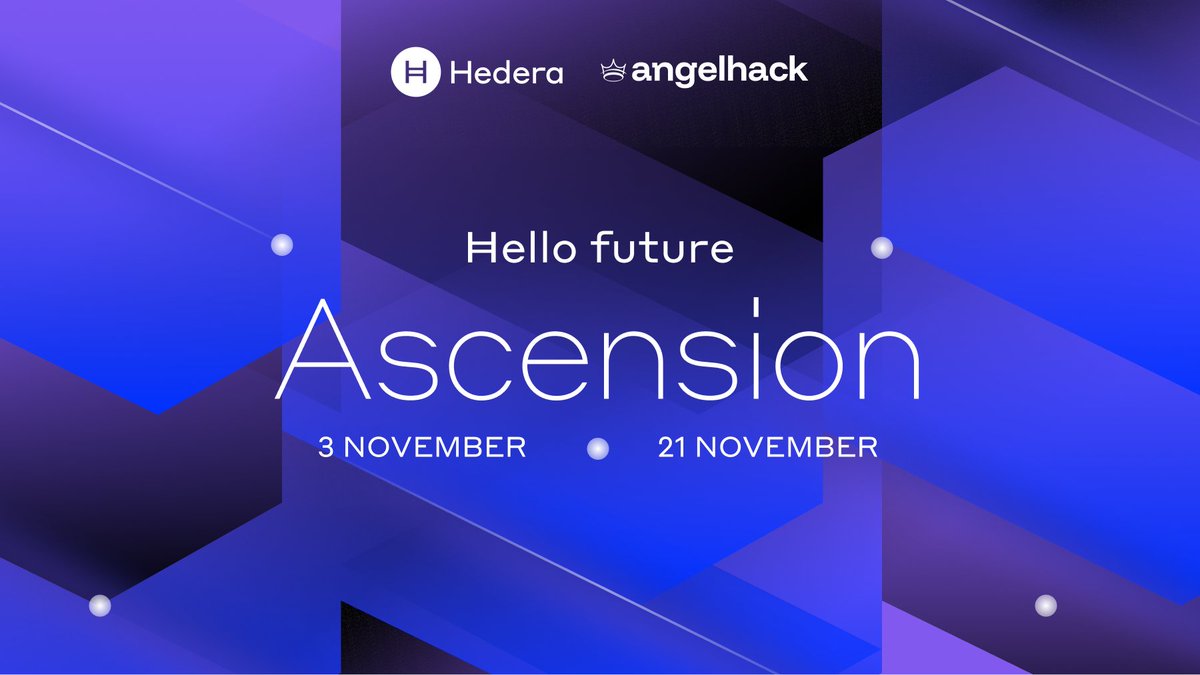 Hedera angelhack

Hello future

Ascension

3 NOVEMBER 21 NOVEMBER